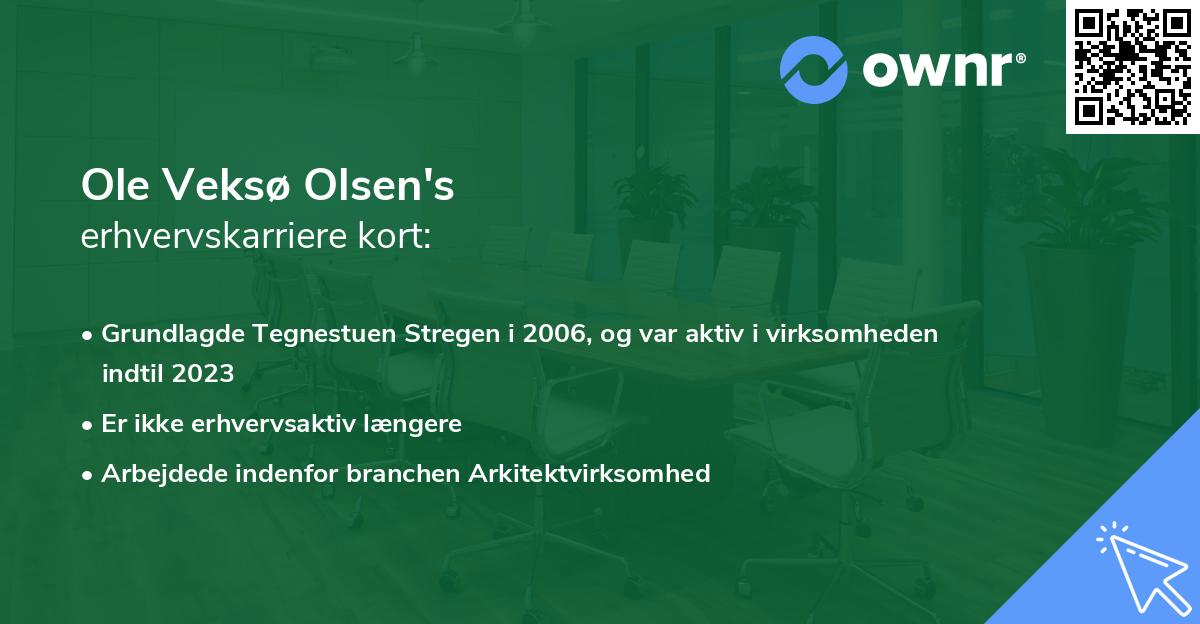 ownr®

Ole Veksø Olsen's
erhvervskarriere kort:

• Grundlagde Tegnestuen Stregen i 2006, og var aktiv i virksomheden indtil 2023
• Er ikke erhvervsaktiv længere
• Arbejdede indenfor branchen Arkitektvirksomhed